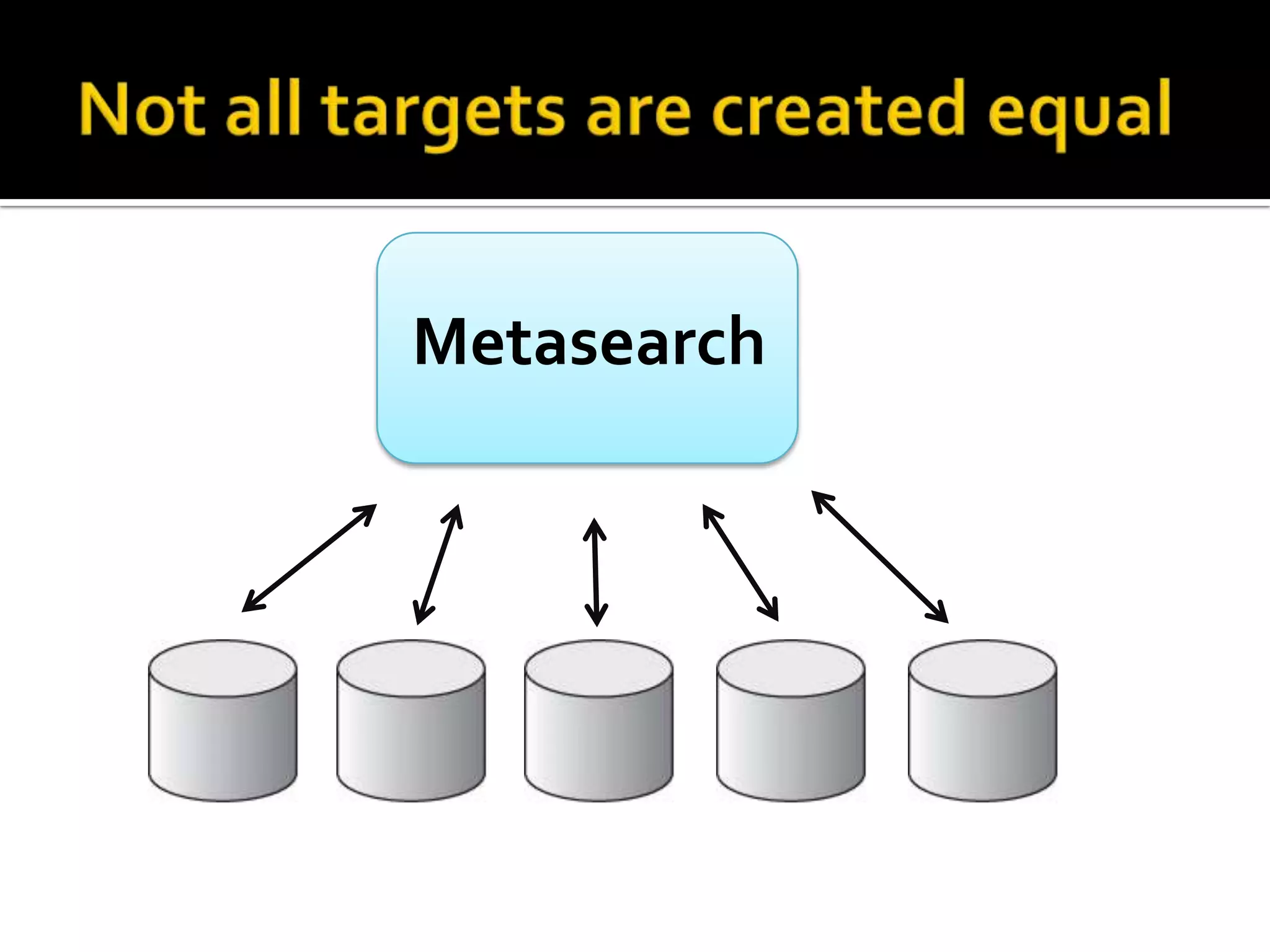 Not all targets are created equal

Metasearch